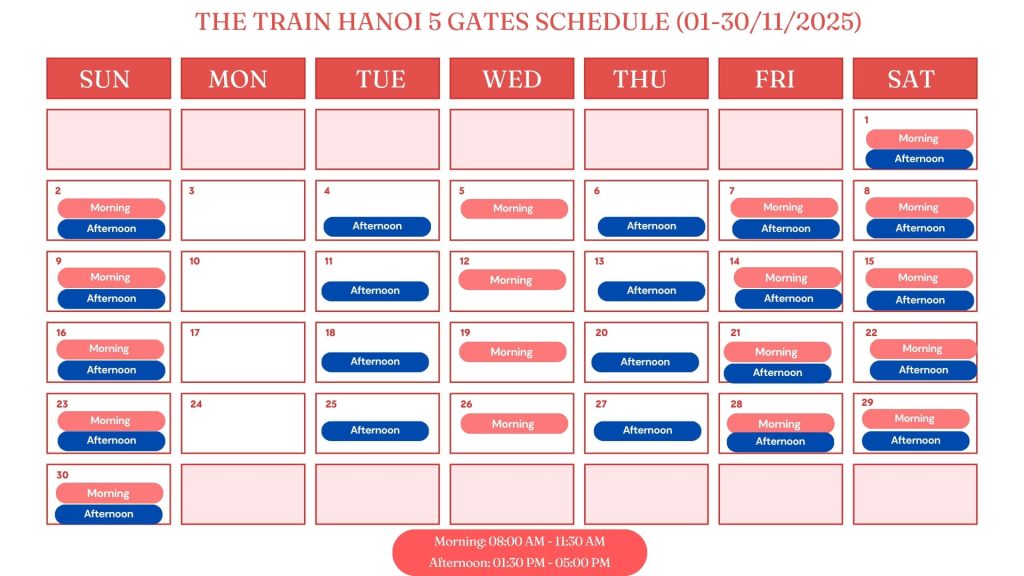 THE TRAIN HANOI 5 GATES SCHEDULE (01-30/11/2025)

| SUN | MON | TUE | WED | THU | FRI | SAT |
|---|---|---|---|---|---|---|
| | | | | | | 1 Morning Afternoon |
| 2 Morning Afternoon | 3 | 4 Afternoon | 5 Morning | 6 Afternoon | 7 Morning Afternoon | 8 Morning Afternoon |
| 9 Morning Afternoon | 10 | 11 Afternoon | 12 Morning | 13 Afternoon | 14 Morning Afternoon | 15 Morning Afternoon |
| 16 Morning Afternoon | 17 | 18 Afternoon | 19 Morning | 20 Afternoon | 21 Morning Afternoon | 22 Morning Afternoon |
| 23 Morning Afternoon | 24 | 25 Afternoon | 26 Morning | 27 Afternoon | 28 Morning Afternoon | 29 Morning Afternoon |
| 30 Morning Afternoon | | | | | | |

Morning: 08:00 AM - 11:30 AM
Afternoon: 01:30 PM - 05:00 PM